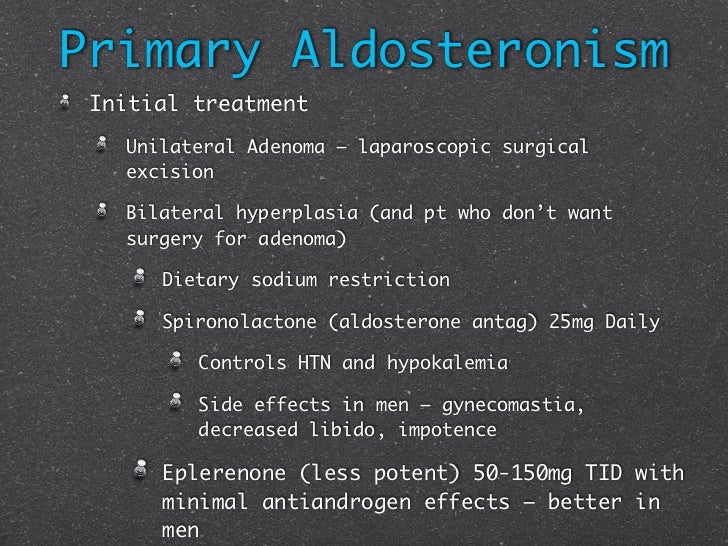 Primary Aldosteronism

Initial treatment

Unilateral Adenoma – laparoscopic surgical excision

Bilateral hyperplasia (and pt who don't want surgery for adenoma)

Dietary sodium restriction

Spironolactone (aldosterone antag) 25mg Daily

Controls HTN and hypokalemia

Side effects in men – gynecomastia, decreased libido, impotence

Eplerenone (less potent) 50-150mg TID with minimal antiandrogen effects – better in men